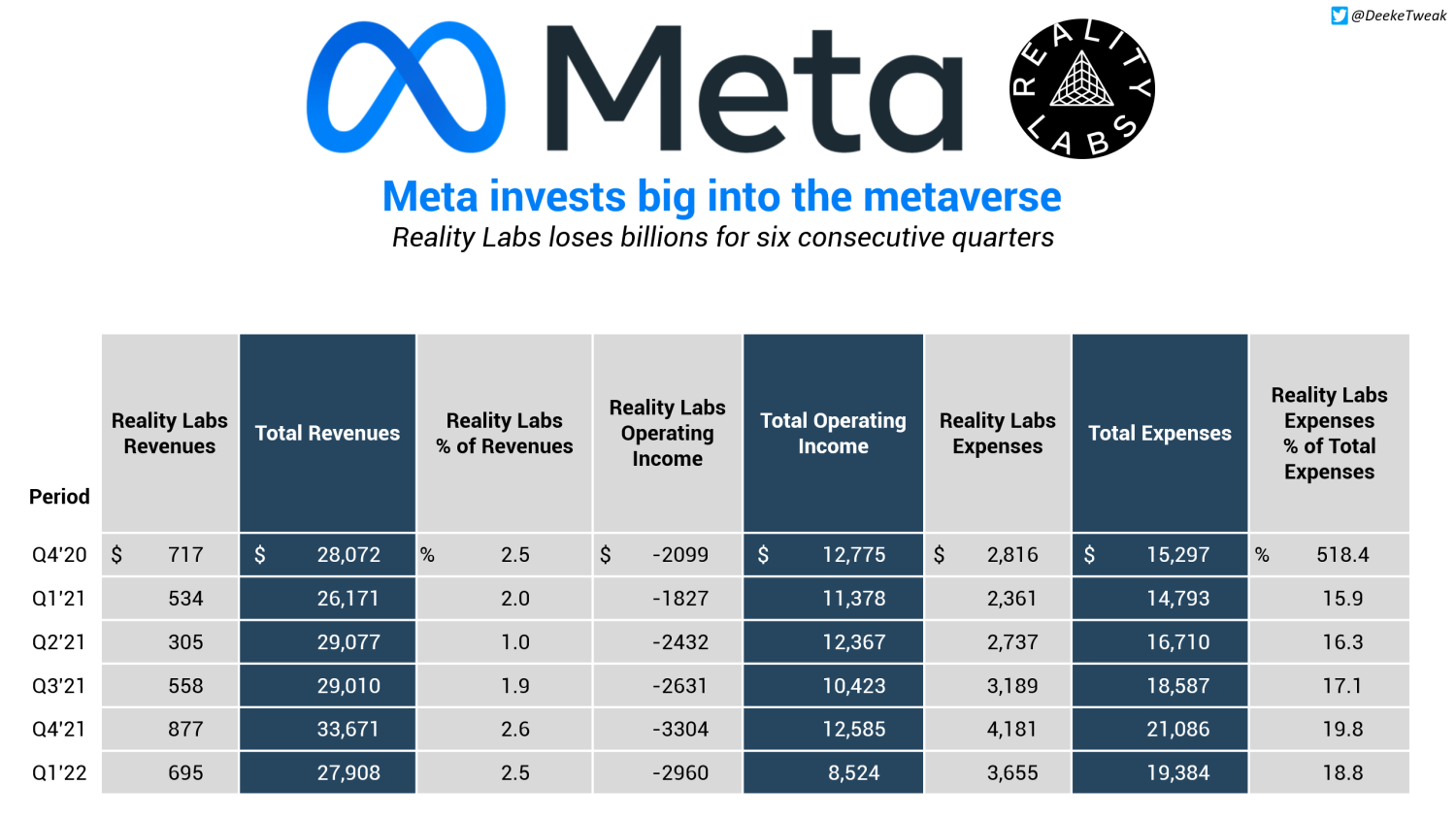 @DeekeTweak

Meta

REALITY LABS

Meta invests big into the metaverse

Reality Labs loses billions for six consecutive quarters

| Period | Reality Labs Revenues | Total Revenues | Reality Labs % of Revenues | Reality Labs Operating Income | Total Operating Income | Reality Labs Expenses | Total Expenses | Reality Labs Expenses % of Total Expenses |
|---|---|---|---|---|---|---|---|---|
| Q4'20 | $ 717 | $ 28,072 | % 2.5 | $ -2099 | $ 12,775 | $ 2,816 | $ 15,297 | % 518.4 |
| Q1'21 | 534 | 26,171 | 2.0 | -1827 | 11,378 | 2,361 | 14,793 | 15.9 |
| Q2'21 | 305 | 29,077 | 1.0 | -2432 | 12,367 | 2,737 | 16,710 | 16.3 |
| Q3'21 | 558 | 29,010 | 1.9 | -2631 | 10,423 | 3,189 | 18,587 | 17.1 |
| Q4'21 | 877 | 33,671 | 2.6 | -3304 | 12,585 | 4,181 | 21,086 | 19.8 |
| Q1'22 | 695 | 27,908 | 2.5 | -2960 | 8,524 | 3,655 | 19,384 | 18.8 |